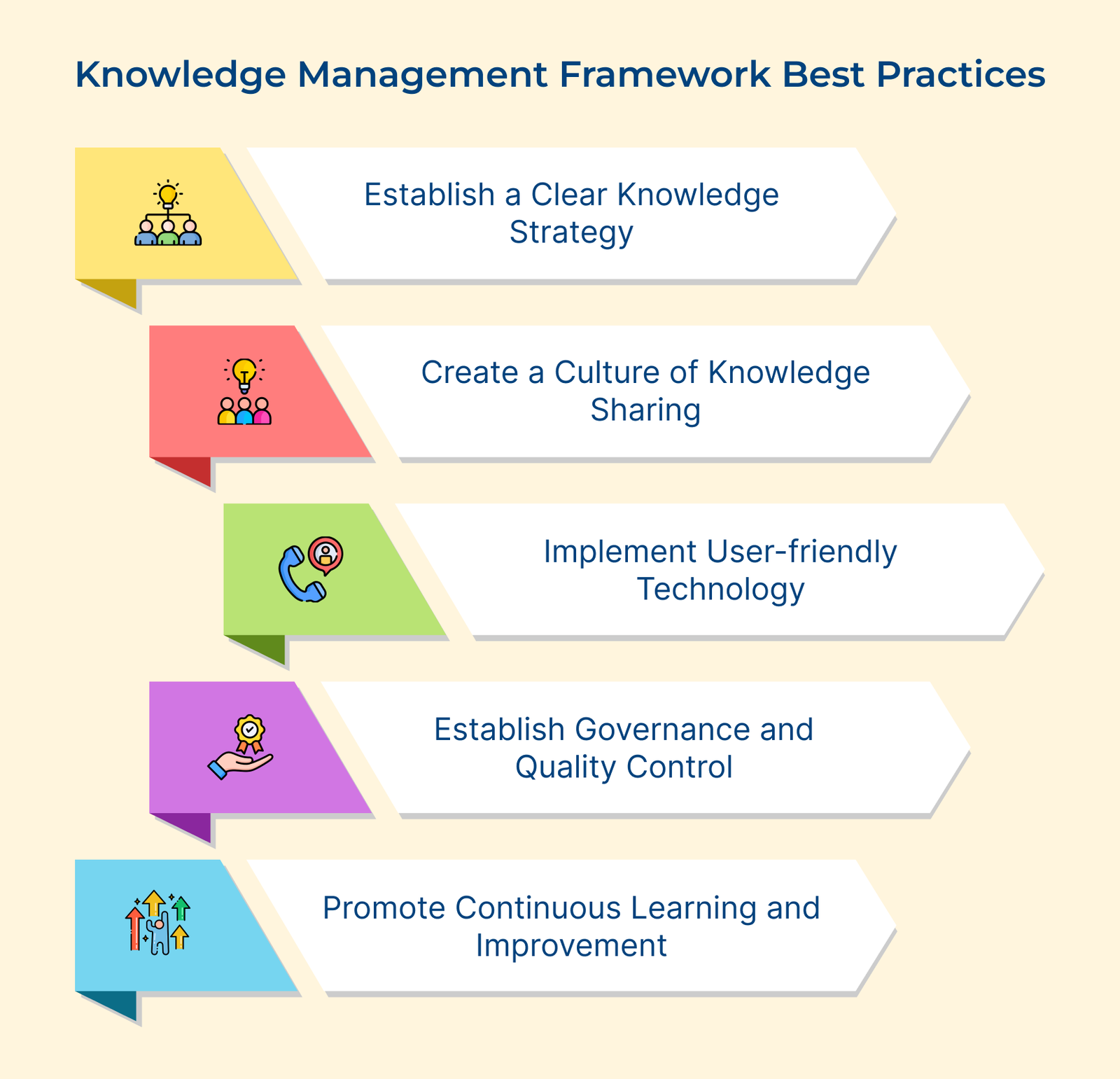 Knowledge Management Framework Best Practices

Establish a Clear Knowledge Strategy

Create a Culture of Knowledge Sharing

Implement User-friendly Technology

Establish Governance and Quality Control

Promote Continuous Learning and Improvement